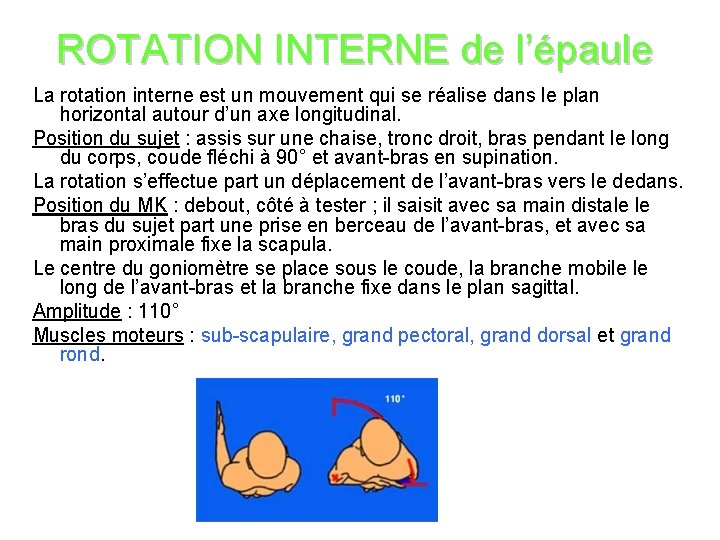 ROTATION INTERNE de l'épaule

La rotation interne est un mouvement qui se réalise dans le plan horizontal autour d'un axe longitudinal.

Position du sujet : assis sur une chaise, tronc droit, bras pendant le long du corps, coude fléchi à 90° et avant-bras en supination.

La rotation s'effectue part un déplacement de l'avant-bras vers le dedans.

Position du MK : debout, côté à tester ; il saisit avec sa main distale le bras du sujet part une prise en berceau de l'avant-bras, et avec sa main proximale fixe la scapula.

Le centre du goniomètre se place sous le coude, la branche mobile le long de l'avant-bras et la branche fixe dans le plan sagittal.

Amplitude : 110°

Muscles moteurs : sub-scapulaire, grand pectoral, grand dorsal et grand rond.

110°